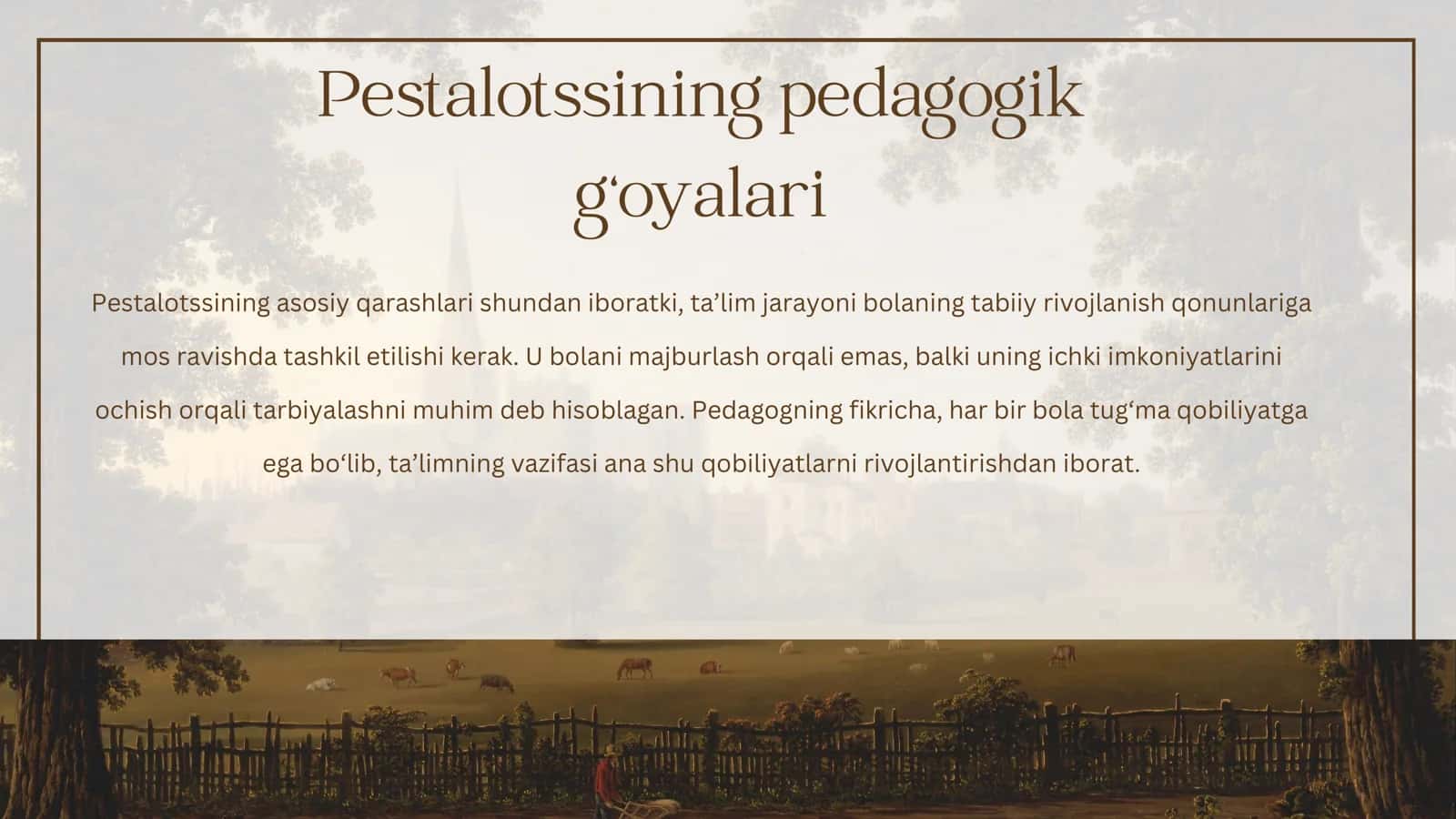 Pestalotssining pedagogik g‘oyalari

Pestalotssining asosiy qarashlari shundan iboratki, ta’lim jarayoni bolaning tabiiy rivojlanish qonunlariga mos ravishda tashkil etilishi kerak. U bolani majburlash orqali emas, balki uning ichki imkoniyatlarini ochish orqali tarbiyalashni muhim deb hisoblagan. Pedagogning fikricha, har bir bola tug‘ma qobiliyatga ega bo‘lib, ta’limning vazifasi ana shu qobiliyatlarni rivojlantirishdan iborat.